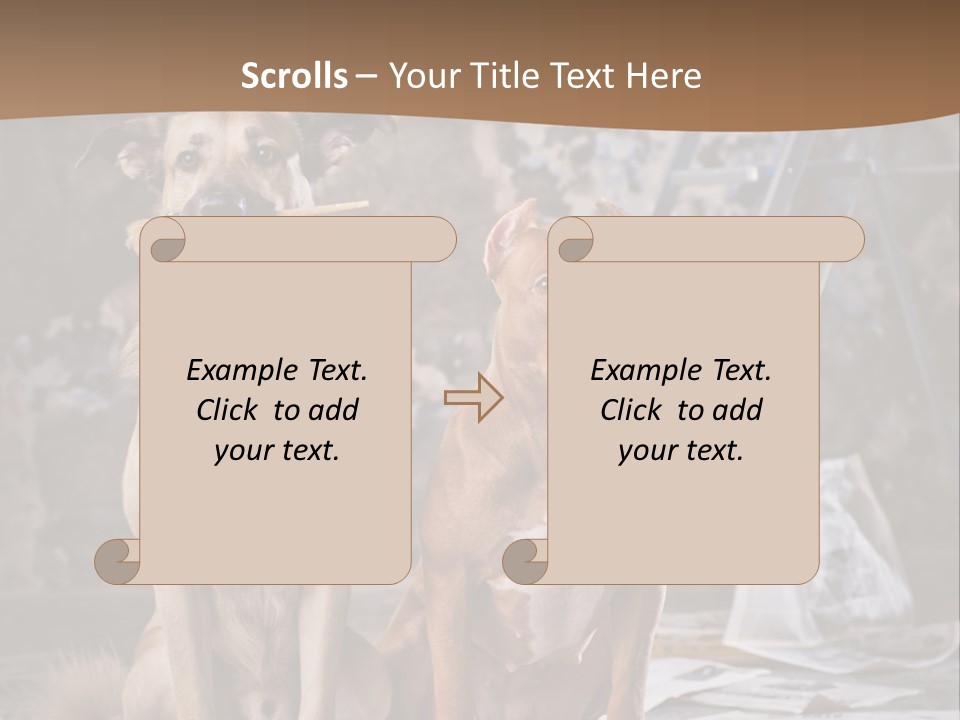 Scrolls – Your Title Text Here

Example Text. Click to add your text.

Example Text. Click to add your text.